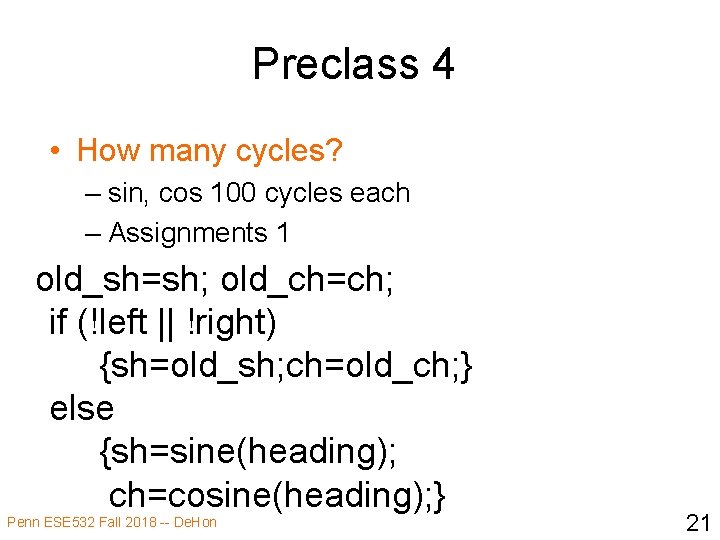 Preclass 4

• How many cycles?
– sin, cos 100 cycles each
– Assignments 1

old_sh=sh; old_ch=ch;
if (!left || !right)
{sh=old_sh;ch=old_ch;}
else
{sh=sine(heading);
ch=cosine(heading);}

Penn ESE532 Fall 2018 -- DeHon

21